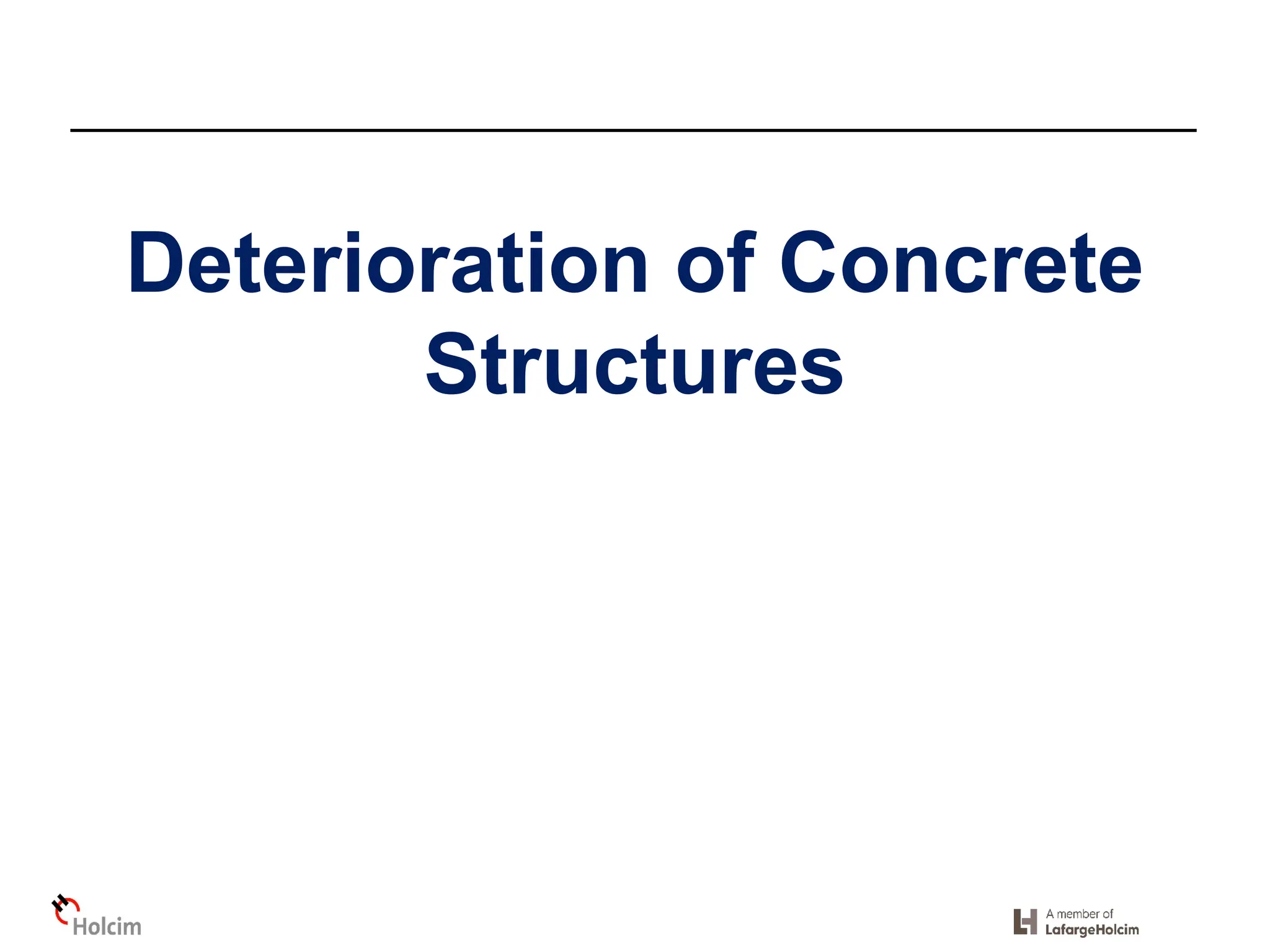 Deterioration of Concrete Structures

Holcim

A member of LafargeHolcim